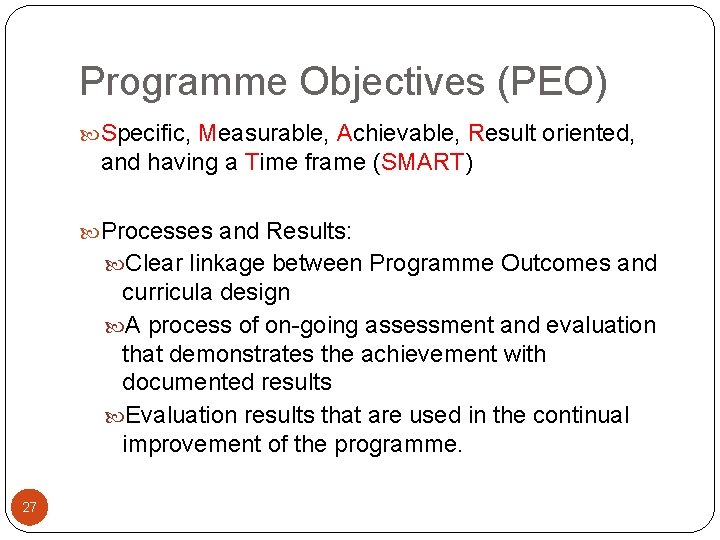 Programme Objectives (PEO)

Specific, Measurable, Achievable, Result oriented, and having a Time frame (SMART)

Processes and Results:

Clear linkage between Programme Outcomes and curricula design

A process of on-going assessment and evaluation that demonstrates the achievement with documented results

Evaluation results that are used in the continual improvement of the programme.

27